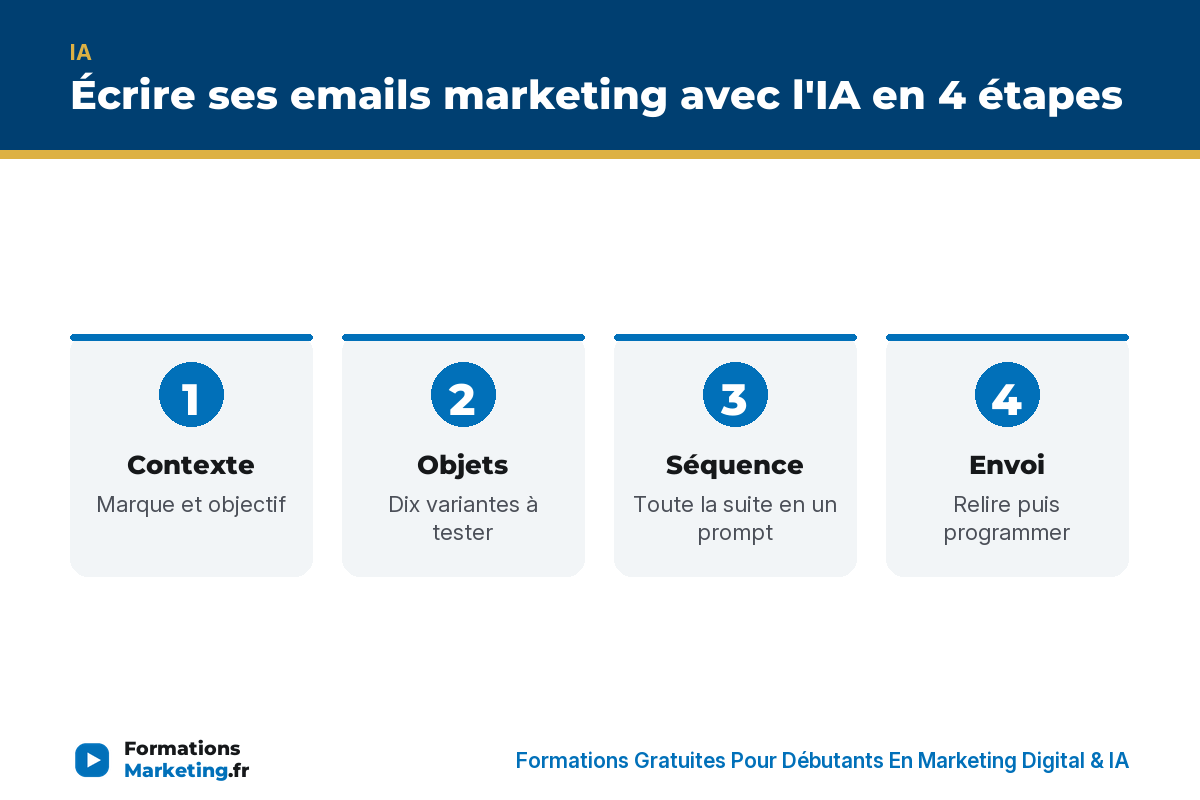 IA

Écrire ses emails marketing avec l'IA en 4 étapes

1
Contexte
Marque et objectif

2
Objets
Dix variantes à tester

3
Séquence
Toute la suite en un prompt

4
Envoi
Relire puis programmer

Formations Marketing.fr

Formations Gratuites Pour Débutants En Marketing Digital & IA